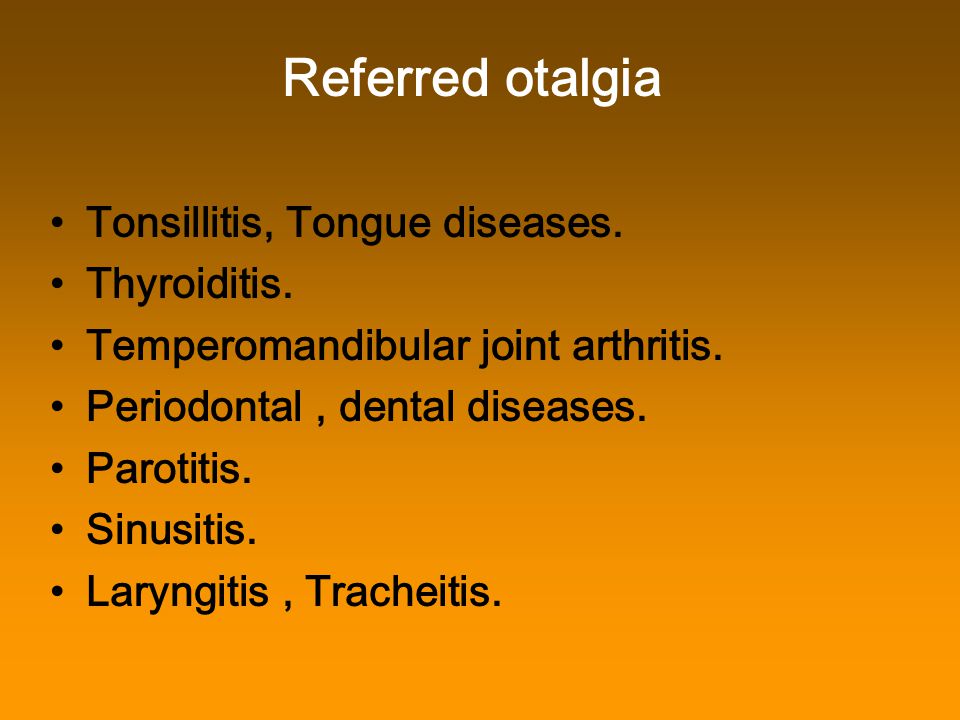 Referred otalgia

• Tonsillitis, Tongue diseases.
• Thyroiditis.
• Temperomandibular joint arthritis.
• Periodontal , dental diseases.
• Parotitis.
• Sinusitis.
• Laryngitis , Tracheitis.